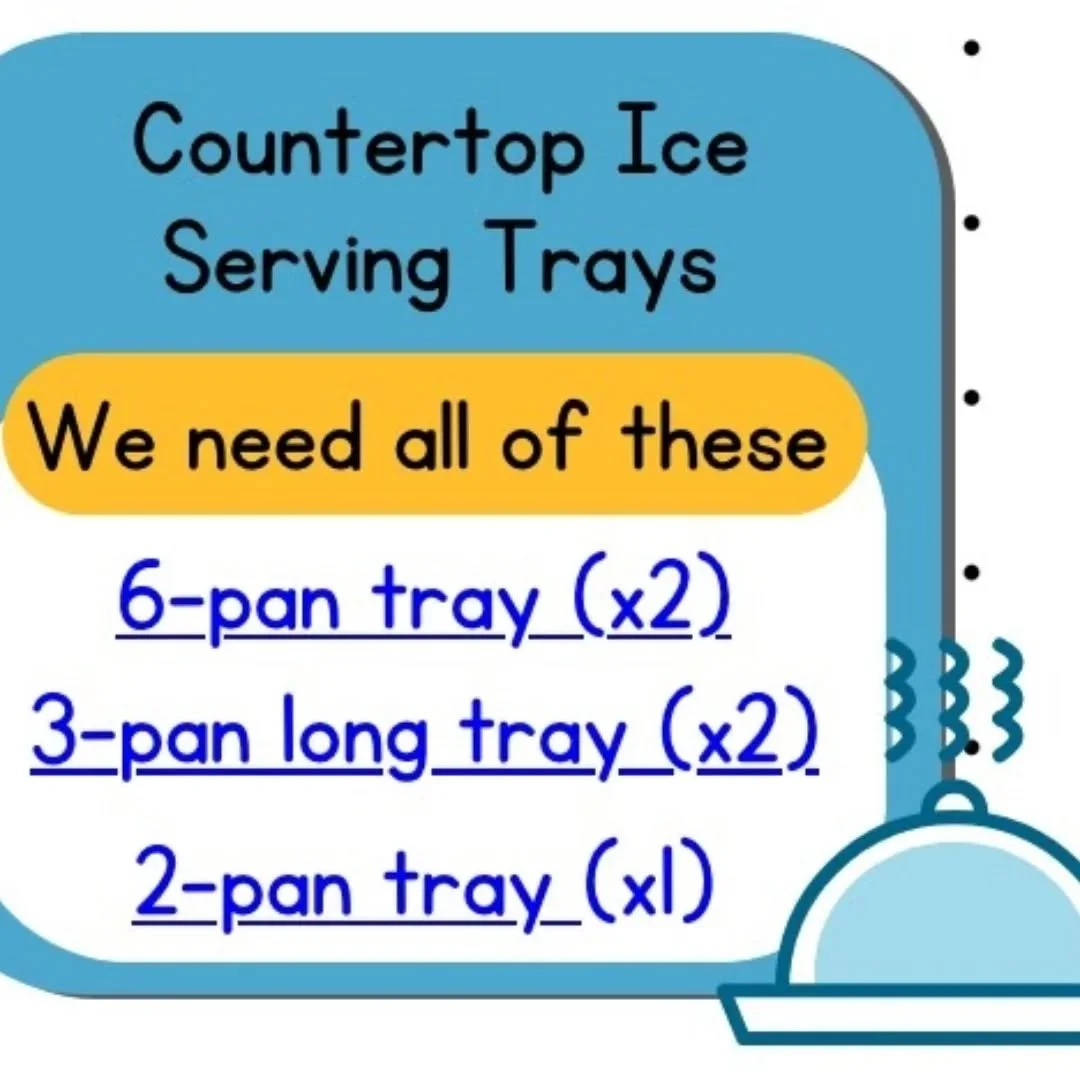 Countertop Ice Serving Trays

We need all of these

6-pan tray (x2)

3-pan long tray (x2)

2-pan tray (x1)